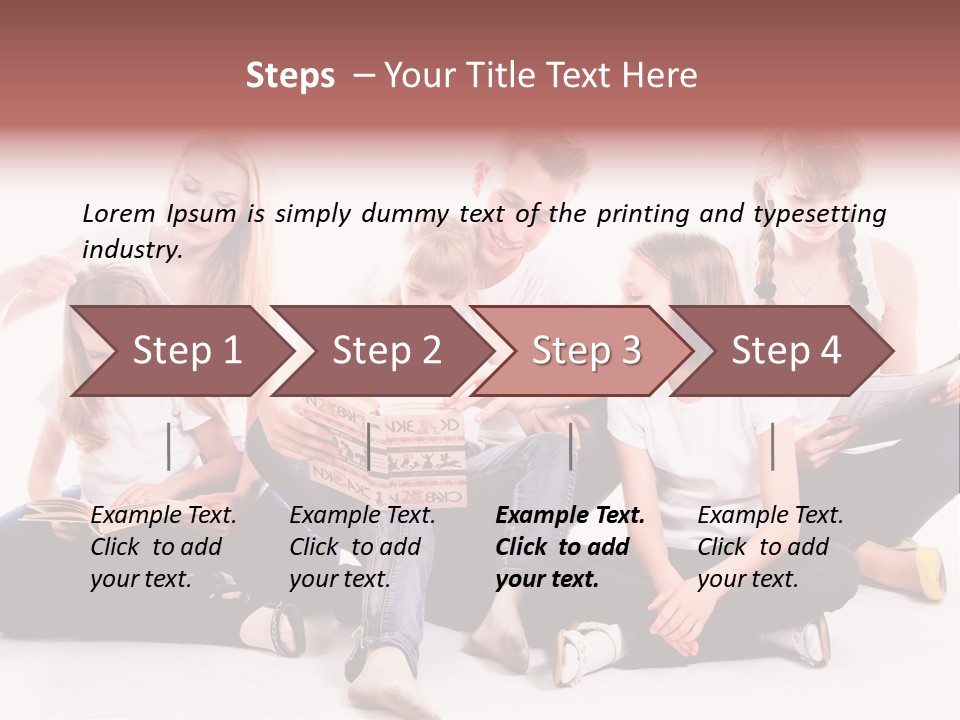 Steps – Your Title Text Here

Lorem Ipsum is simply dummy text of the printing and typesetting industry.

Step 1

Step 2

Step 3

Step 4

Example Text. Click to add your text.

Example Text. Click to add your text.

Example Text. Click to add your text.

Example Text. Click to add your text.